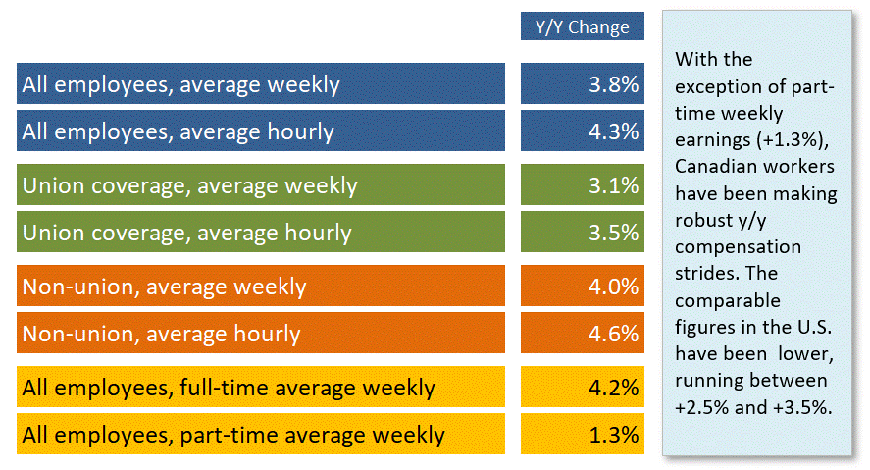 | | Y/Y Change |
|---|---|
| All employees, average weekly | 3.8% |
| All employees, average hourly | 4.3% |
| Union coverage, average weekly | 3.1% |
| Union coverage, average hourly | 3.5% |
| Non-union, average weekly | 4.0% |
| Non-union, average hourly | 4.6% |
| All employees, full-time average weekly | 4.2% |
| All employees, part-time average weekly | 1.3% |

With the exception of part-time weekly earnings (+1.3%), Canadian workers have been making robust y/y compensation strides. The comparable figures in the U.S. have been lower, running between +2.5% and +3.5%.